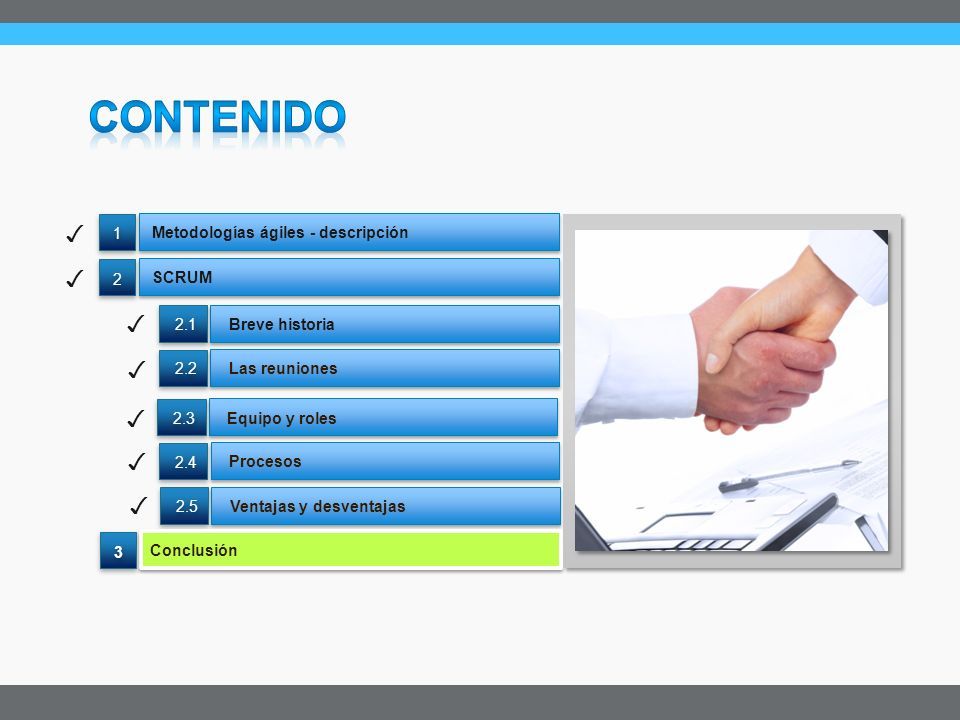 CONTENIDO

✓ 1 Metodologías ágiles - descripción

✓ 2 SCRUM

✓ 2.1 Breve historia

✓ 2.2 Las reuniones

✓ 2.3 Equipo y roles

✓ 2.4 Procesos

✓ 2.5 Ventajas y desventajas

3 Conclusión